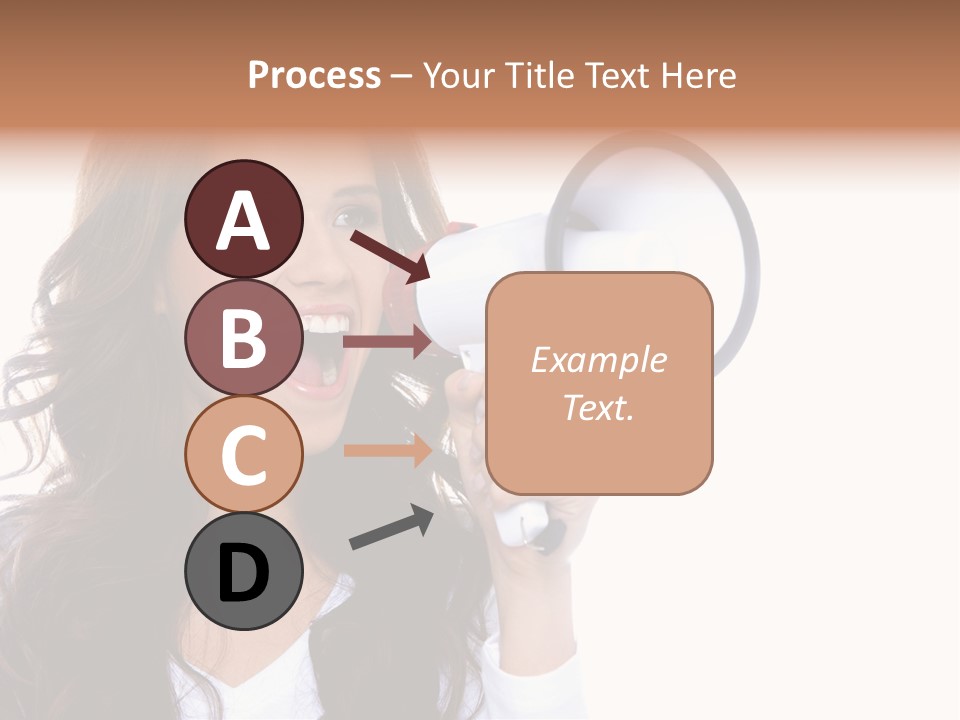 Process – Your Title Text Here

A

B

C

D

Example Text.